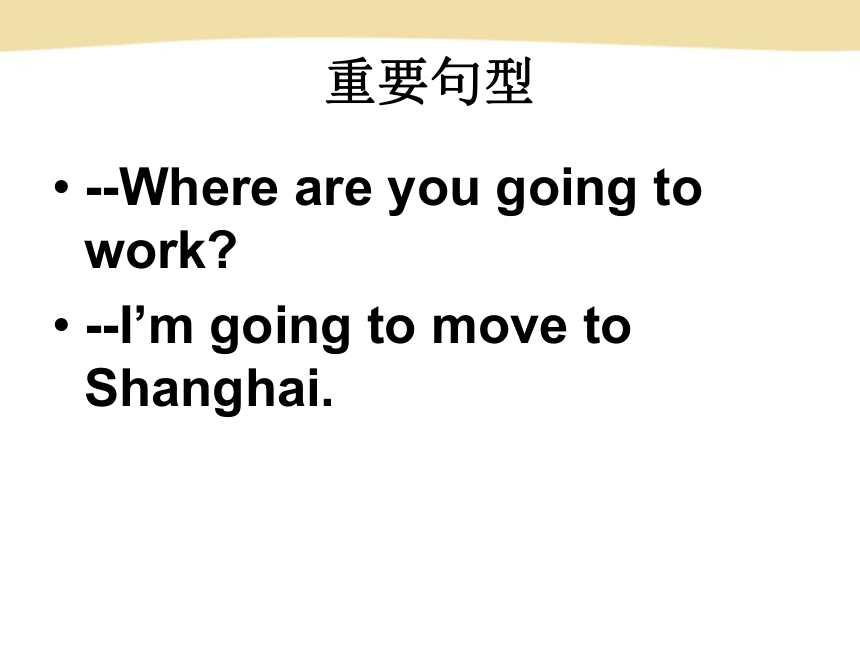 重要句型

• --Where are you going to work?
• --I’m going to move to Shanghai.